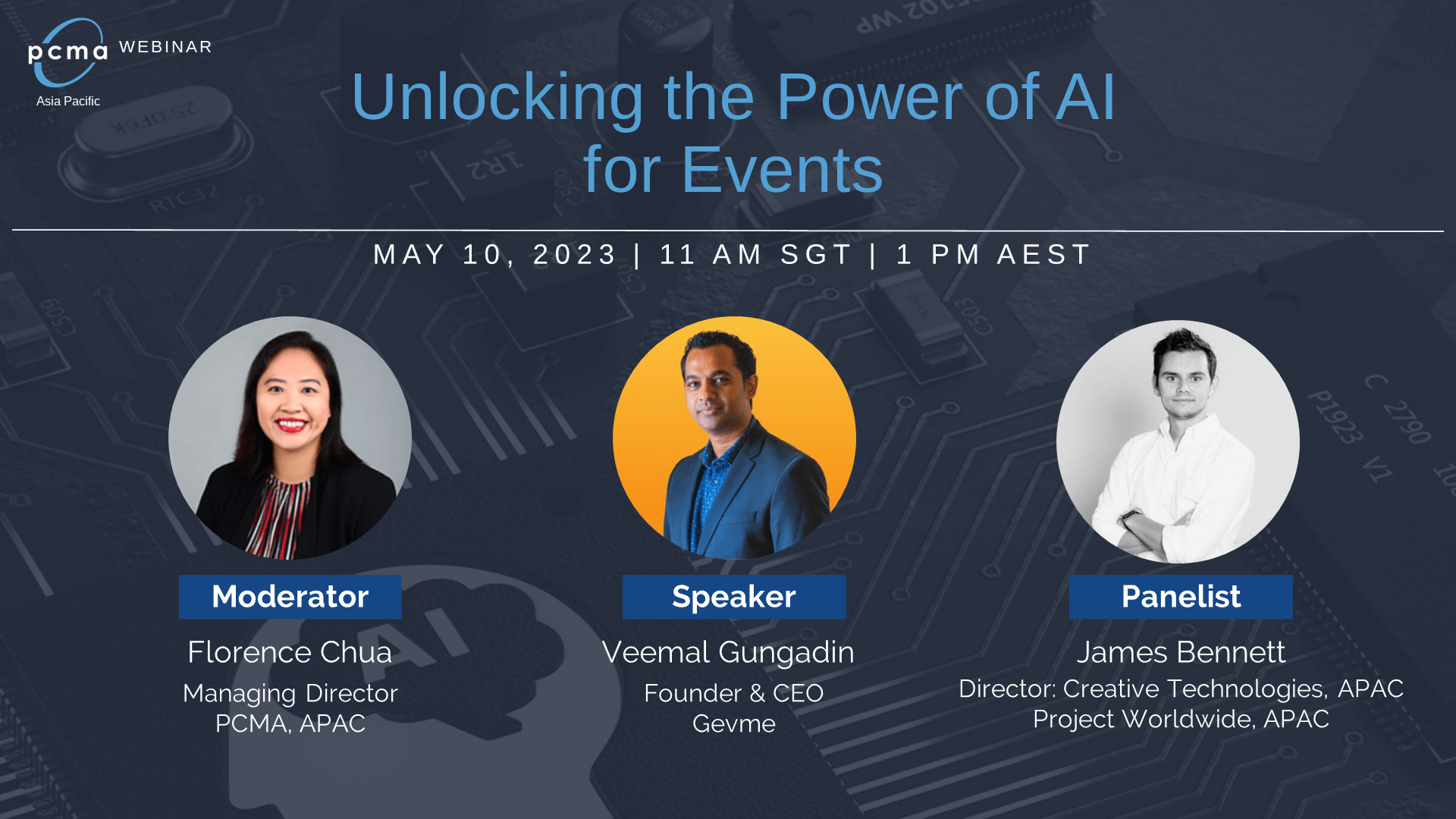 pcma WEBINAR
Asia Pacific

Unlocking the Power of AI for Events

MAY 10, 2023 | 11 AM SGT | 1 PM AEST

Moderator
Florence Chua
Managing Director
PCMA, APAC

Speaker
Veemal Gungadin
Founder & CEO
Gevme

Panelist
James Bennett
Director: Creative Technologies, APAC
Project Worldwide, APAC